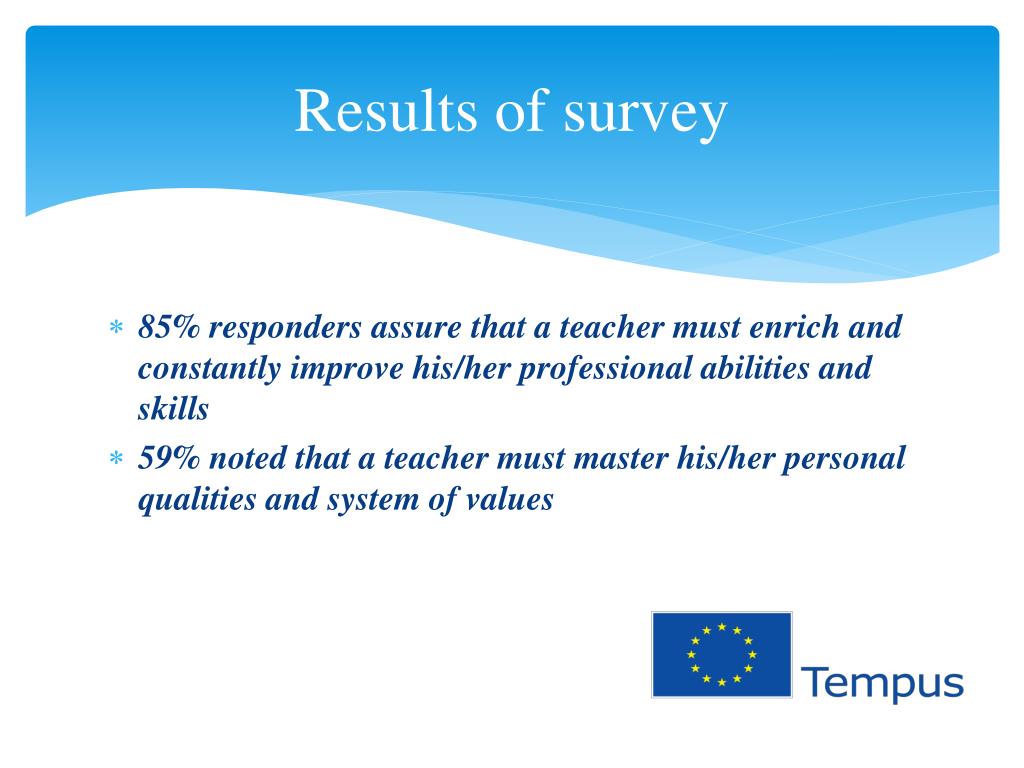 Results of survey

* 85% responders assure that a teacher must enrich and constantly improve his/her professional abilities and skills
* 59% noted that a teacher must master his/her personal qualities and system of values

Tempus